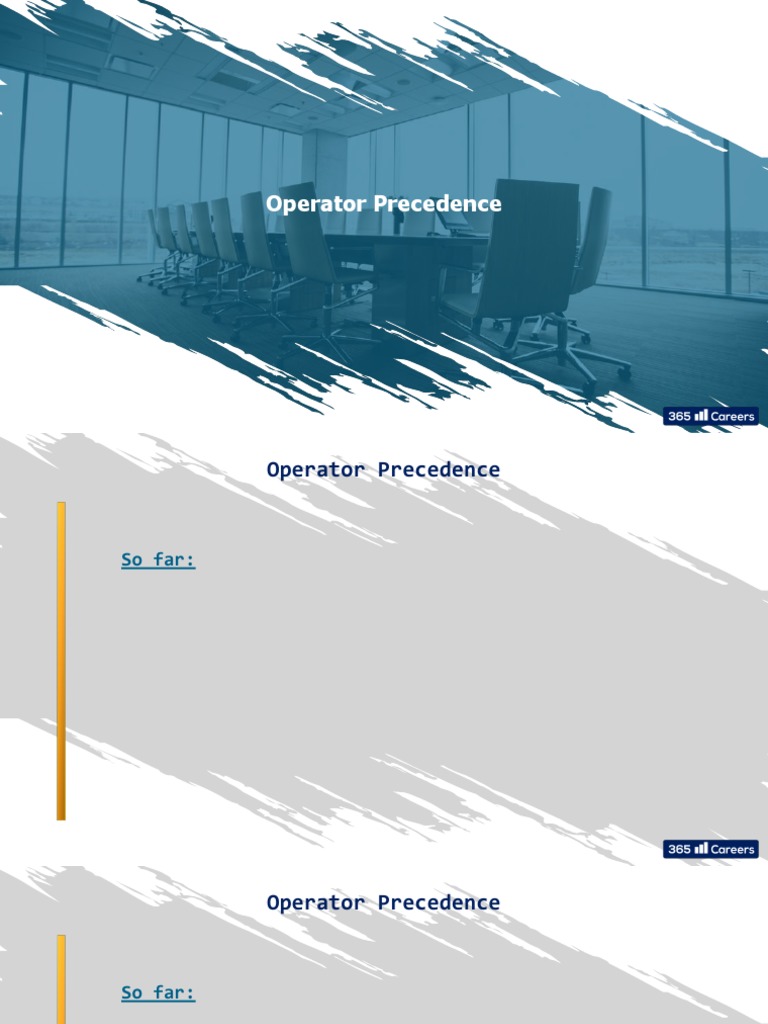 Operator Precedence

365 Careers

Operator Precedence

So far:

365 Careers

Operator Precedence

So far: